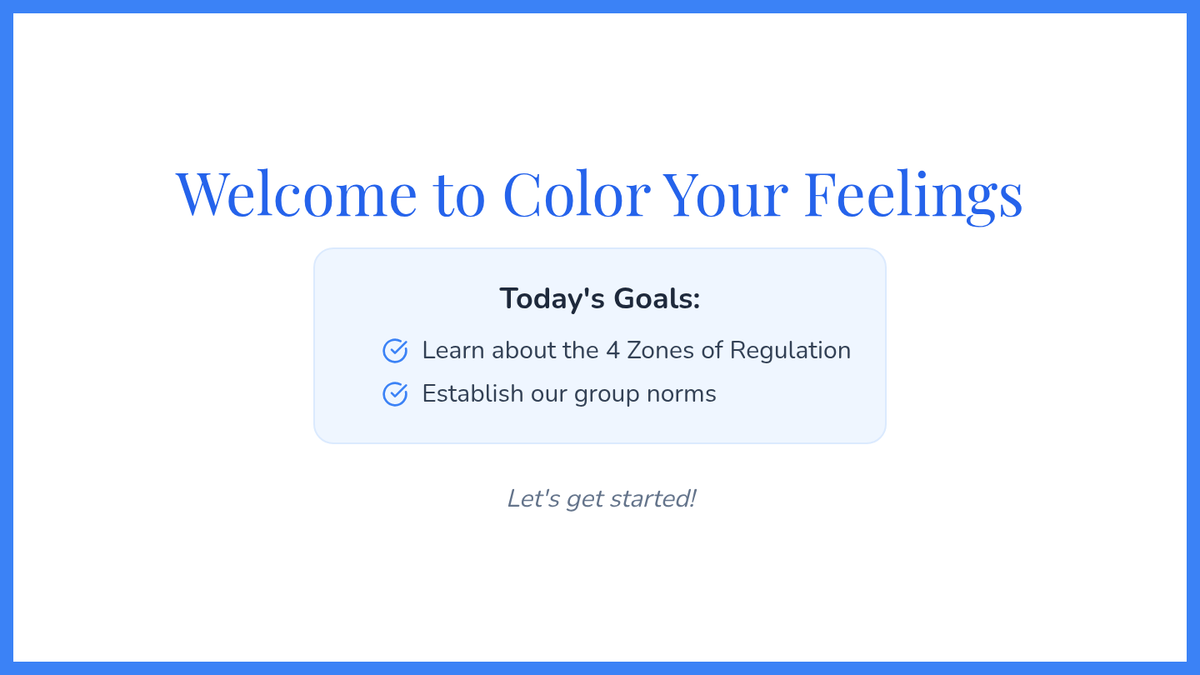 Welcome to Color Your Feelings

Today's Goals:

Learn about the 4 Zones of Regulation

Establish our group norms

Let's get started!